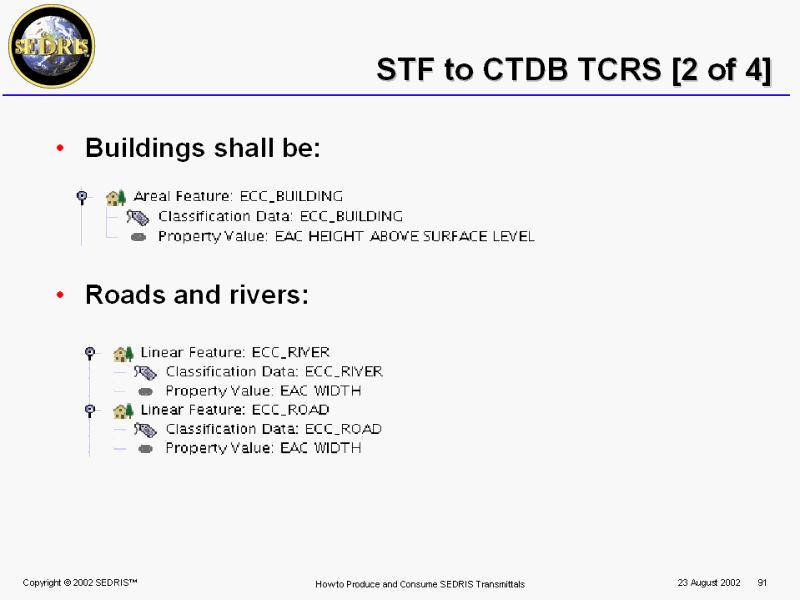 SEDRIS

STF to CTDB TCRS [2 of 4]

• Buildings shall be:

Areal Feature: ECC_BUILDING
Classification Data: ECC_BUILDING
Property Value: EAC HEIGHT ABOVE SURFACE LEVEL

• Roads and rivers:

Linear Feature: ECC_RIVER
Classification Data: ECC_RIVER
Property Value: EAC WIDTH
Linear Feature: ECC_ROAD
Classification Data: ECC_ROAD
Property Value: EAC WIDTH

Copyright © 2002 SEDRIS™

How to Produce and Consume SEDRIS Transmittals

23 August 2002 91